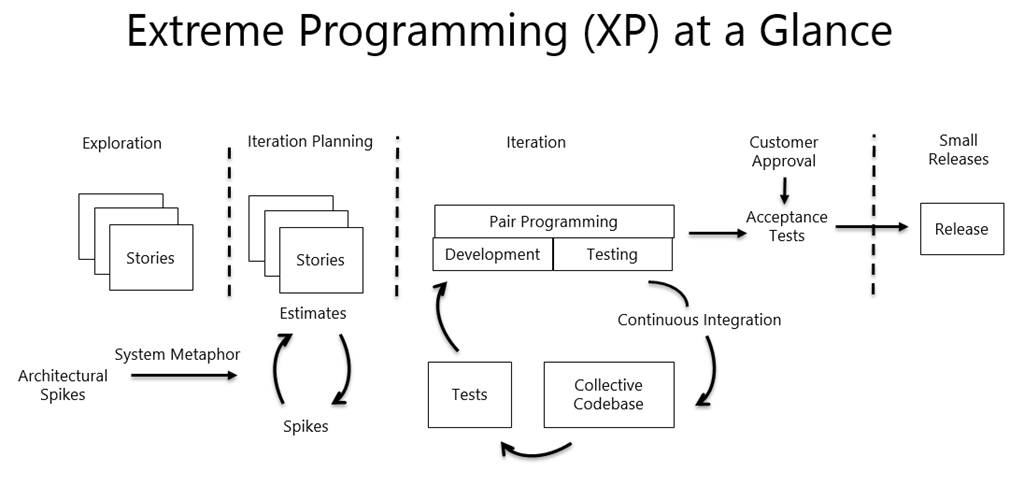 Extreme Programming (XP) at a Glance

Exploration

Stories

Iteration Planning

Stories

Estimates

Spikes

Architectural Spikes

System Metaphor

Iteration

Pair Programming

Development

Testing

Continuous Integration

Tests

Collective Codebase

Customer Approval

Acceptance Tests

Small Releases

Release